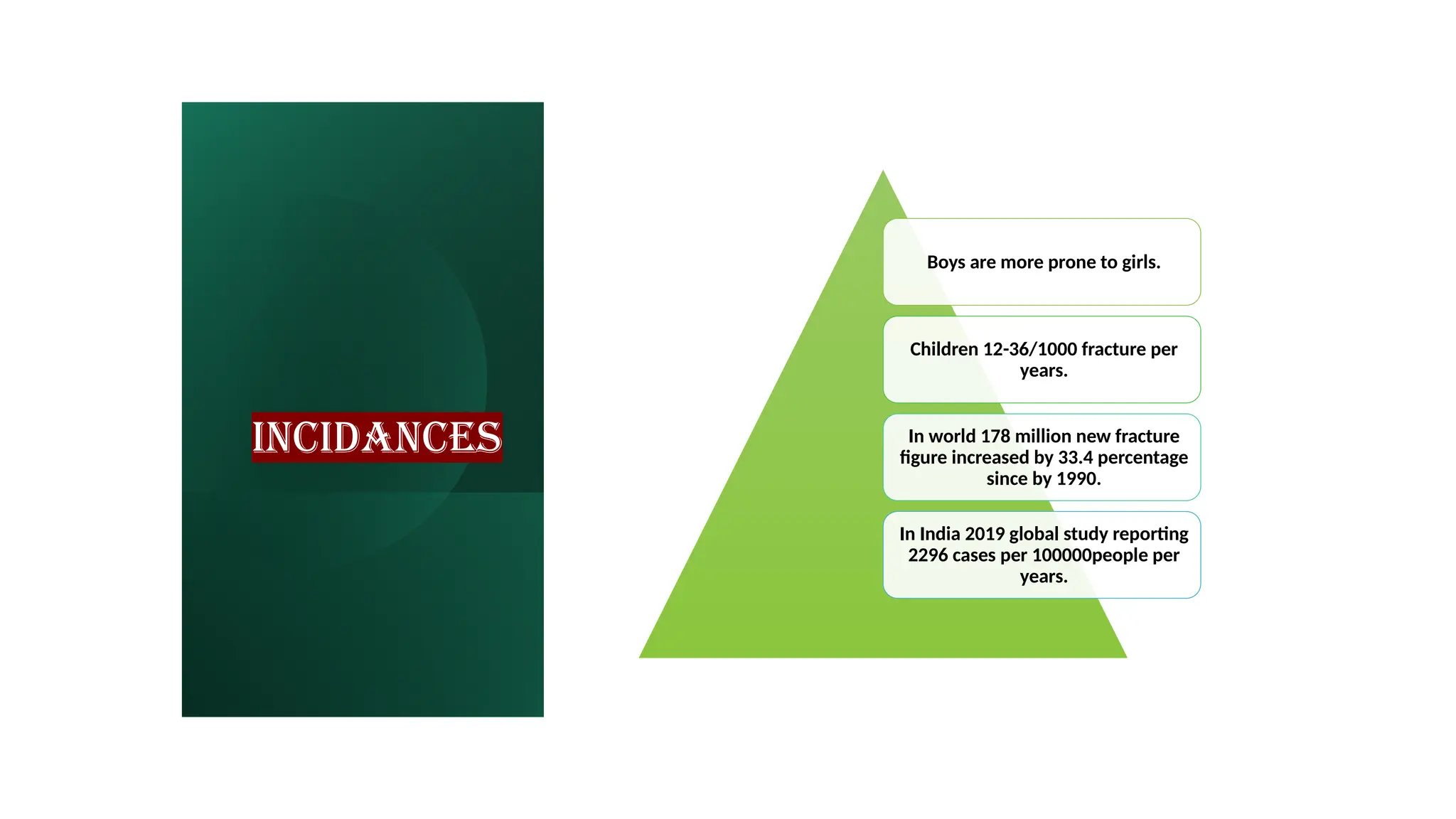 INCIDANCES

Boys are more prone to girls.

Children 12-36/1000 fracture per years.

In world 178 million new fracture figure increased by 33.4 percentage since by 1990.

In India 2019 global study reporting 2296 cases per 100000people per years.